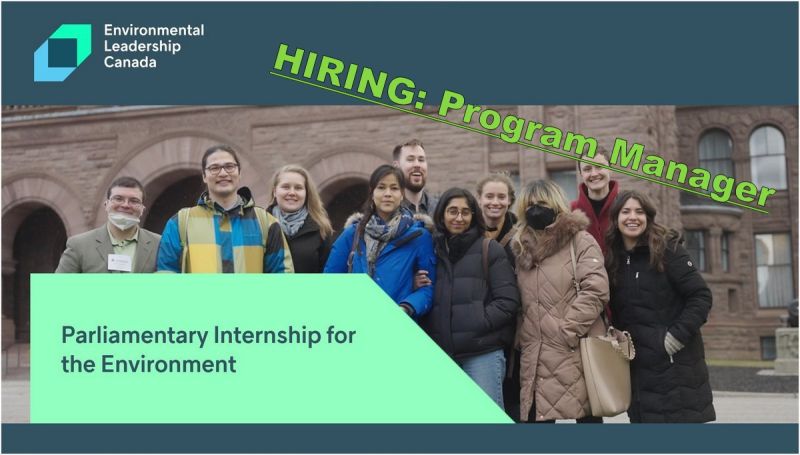 Environmental Leadership Canada

HIRING: Program Manager

Parliamentary Internship for the Environment